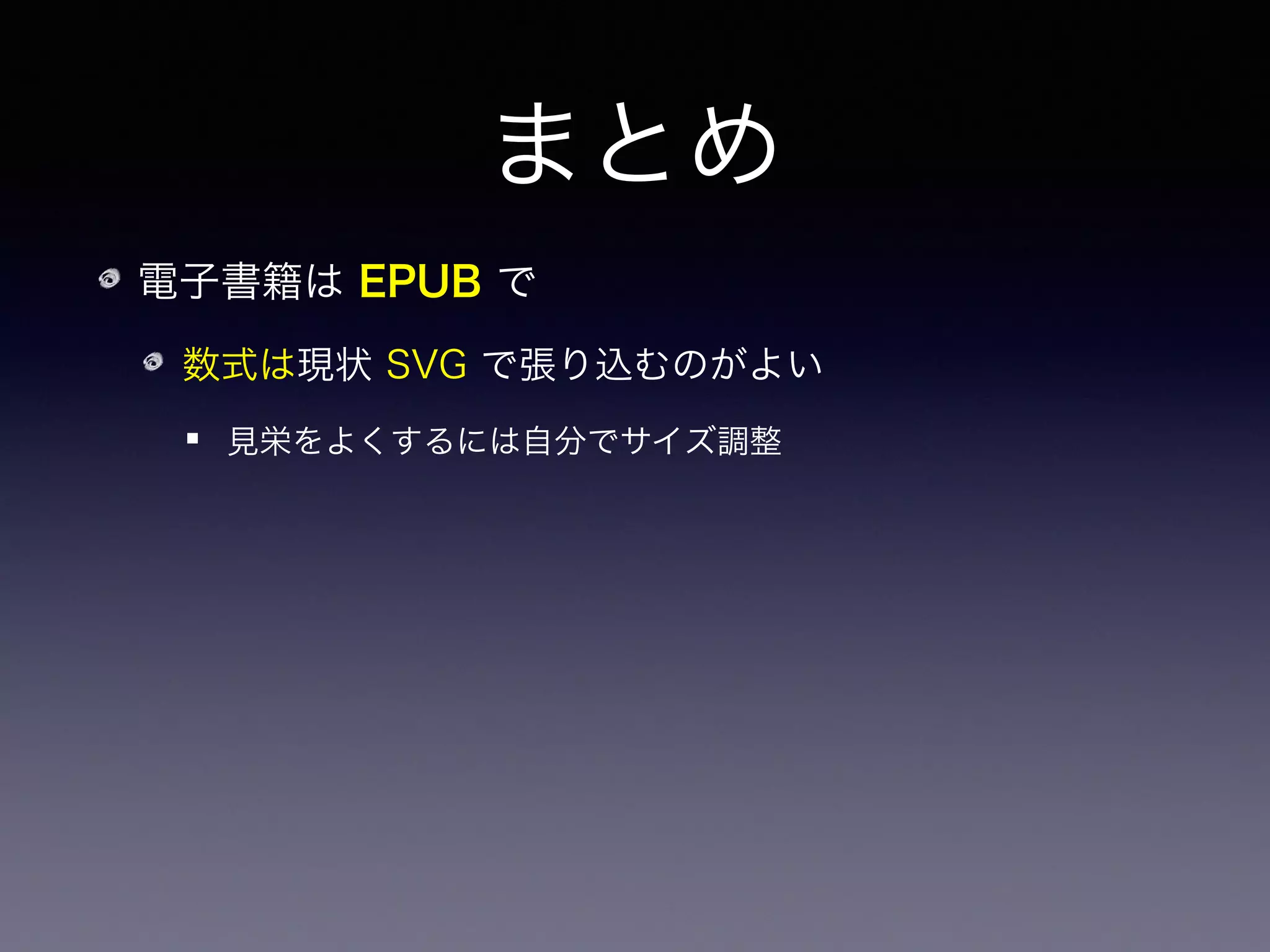 まとめ

電子書籍は EPUB で

数式は現状 SVG で張り込むのがよい

見栄をよくするには自分でサイズ調整